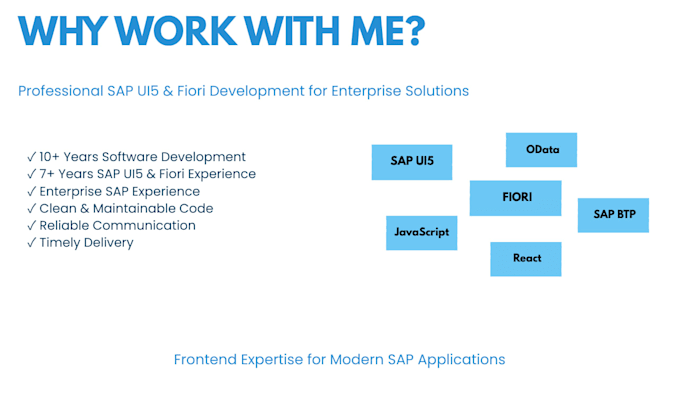 WHY WORK WITH ME?

Professional SAP UI5 & Fiori Development for Enterprise Solutions

✓ 10+ Years Software Development
✓ 7+ Years SAP UI5 & Fiori Experience
✓ Enterprise SAP Experience
✓ Clean & Maintainable Code
✓ Reliable Communication
✓ Timely Delivery

SAP UI5

OData

FIORI

SAP BTP

JavaScript

React

Frontend Expertise for Modern SAP Applications